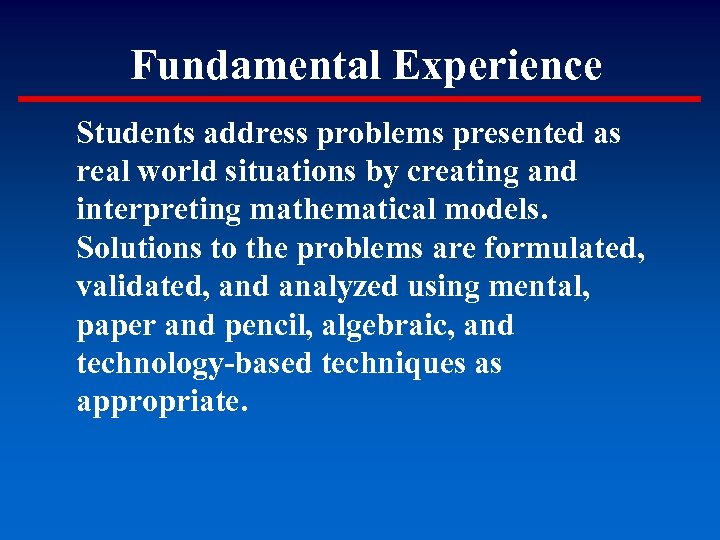 Fundamental Experience

Students address problems presented as real world situations by creating and interpreting mathematical models. Solutions to the problems are formulated, validated, and analyzed using mental, paper and pencil, algebraic, and technology-based techniques as appropriate.